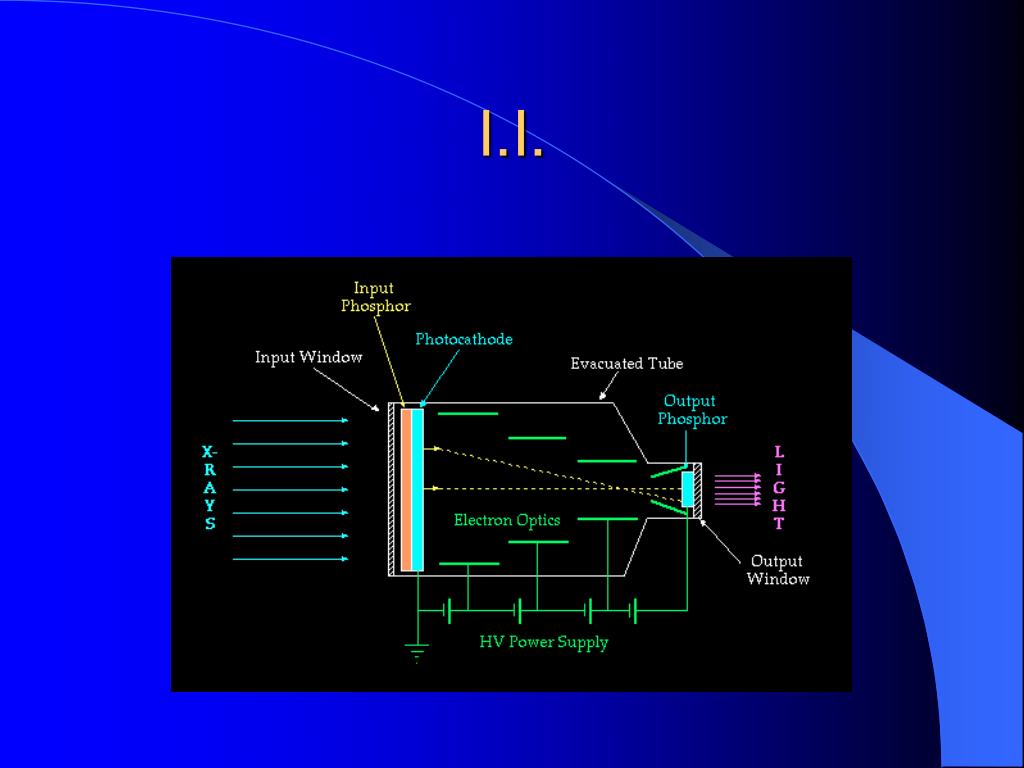 I.I.

Input Phosphor

Photocathode

Input Window

Evacuated Tube

Output Phosphor

X-RAYS

LIGHT

Electron Optics

Output Window

HV Power Supply